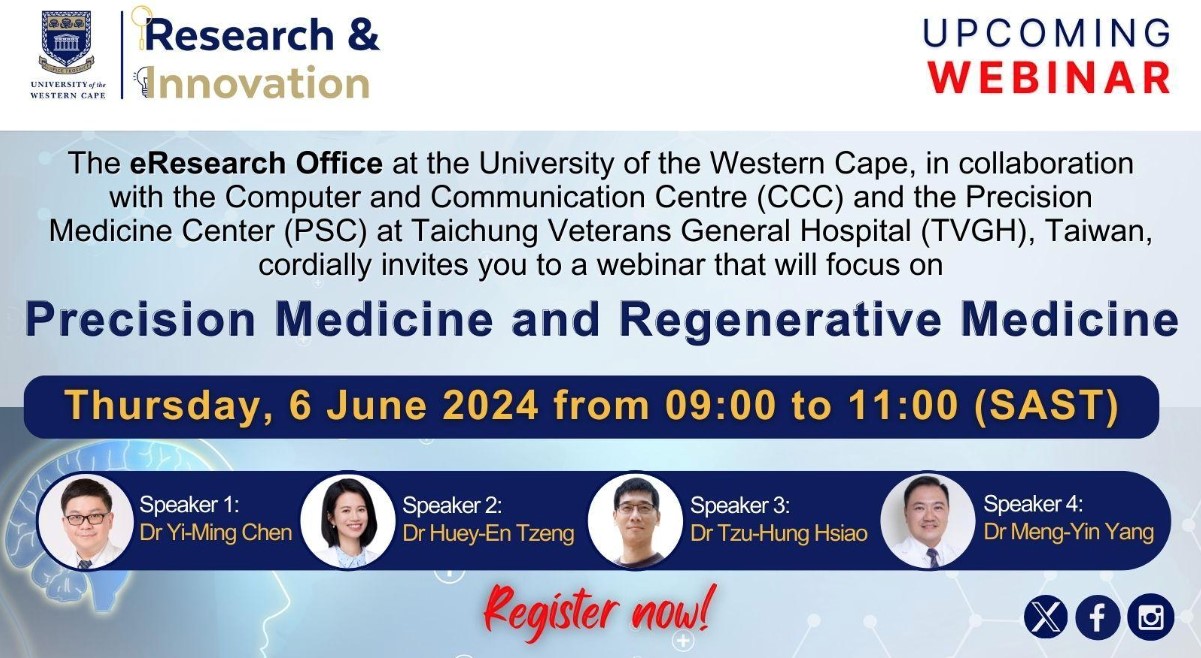 UNIVERSITY of the WESTERN CAPE

Research & Innovation

UPCOMING WEBINAR

The eResearch Office at the University of the Western Cape, in collaboration with the Computer and Communication Centre (CCC) and the Precision Medicine Center (PSC) at Taichung Veterans General Hospital (TVGH), Taiwan, cordially invites you to a webinar that will focus on

Precision Medicine and Regenerative Medicine

Thursday, 6 June 2024 from 09:00 to 11:00 (SAST)

Speaker 1: Dr Yi-Ming Chen

Speaker 2: Dr Huey-En Tzeng

Speaker 3: Dr Tzu-Hung Hsiao

Speaker 4: Dr Meng-Yin Yang

Register now!